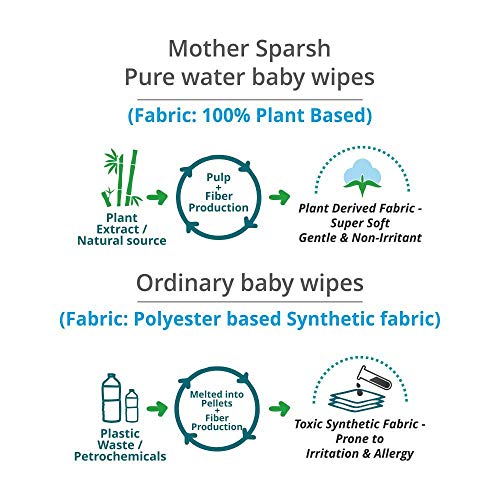 Mother Sparsh
Pure water baby wipes

(Fabric: 100% Plant Based)

Plant Extract / Natural source

Pulp + Fiber Production

Plant Derived Fabric - Super Soft Gentle & Non-Irritant

Ordinary baby wipes

(Fabric: Polyester based Synthetic fabric)

Plastic Waste / Petrochemicals

Melted into Pellets + Fiber Production

Toxic Synthetic Fabric - Prone to Irritation & Allergy